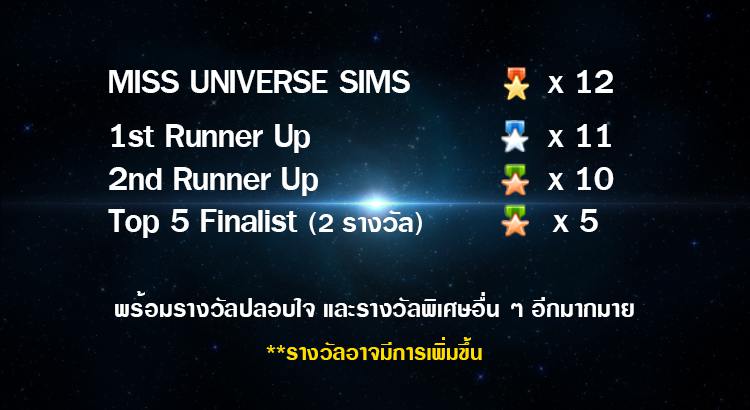 MISS UNIVERSE SIMS x 12

1st Runner Up x 11

2nd Runner Up x 10

Top 5 Finalist (2 รางวัล) x 5

พร้อมรางวัลปลอบใจ และรางวัลพิเศษอื่น ๆ อีกมากมาย

**รางวัลอาจมีการเพิ่มขึ้น